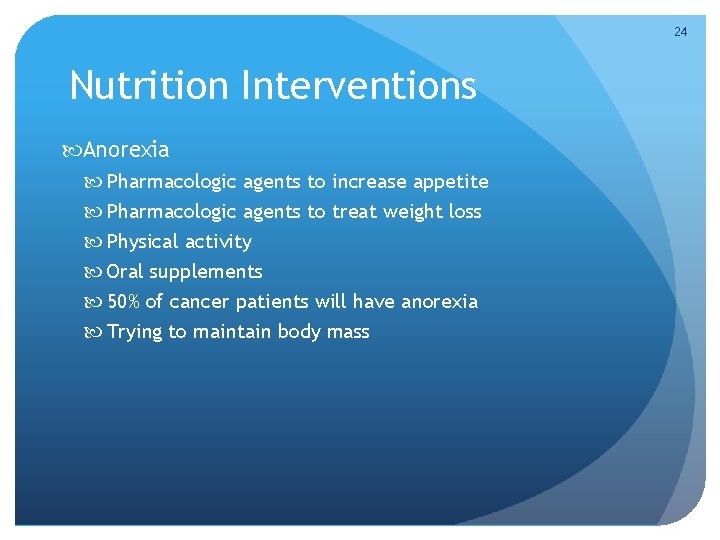 24

Nutrition Interventions

Anorexia

Pharmacologic agents to increase appetite

Pharmacologic agents to treat weight loss

Physical activity

Oral supplements

50% of cancer patients will have anorexia

Trying to maintain body mass